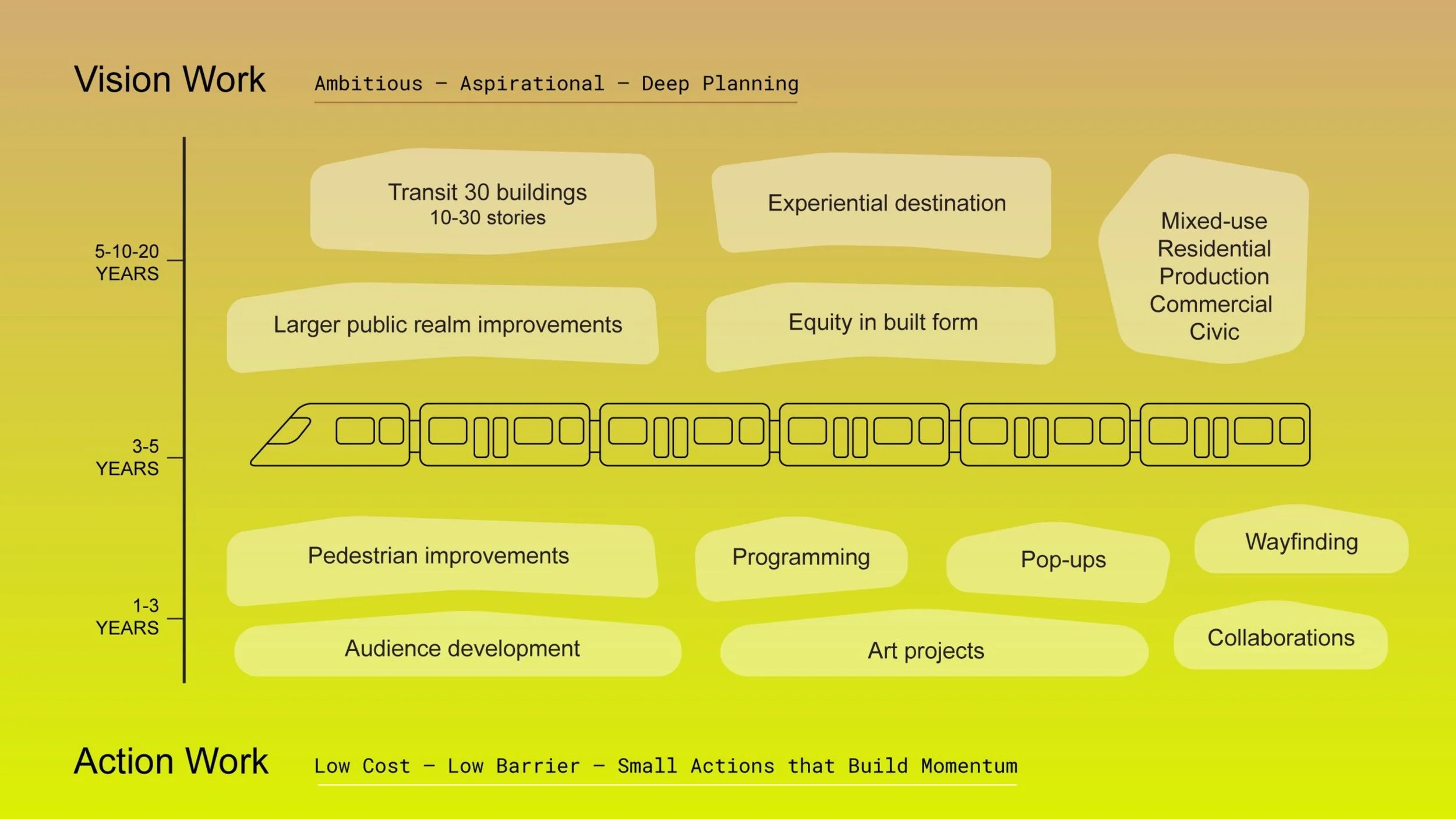 Vision Work Ambitious – Aspirational – Deep Planning

5-10-20 YEARS

Transit 30 buildings
10-30 stories

Experiential destination

Mixed-use
Residential
Production
Commercial
Civic

Larger public realm improvements

Equity in built form

3-5 YEARS

Pedestrian improvements

Programming

Pop-ups

Wayfinding

1-3 YEARS

Audience development

Art projects

Collaborations

Action Work Low Cost – Low Barrier – Small Actions that Build Momentum